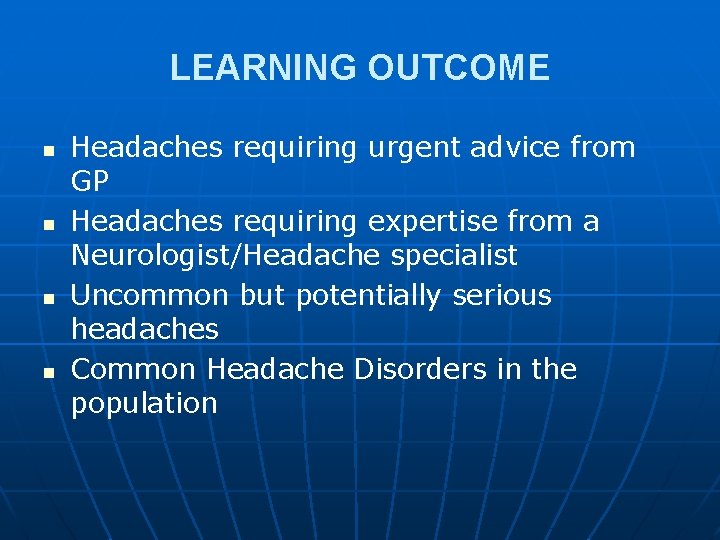 LEARNING OUTCOME

- Headaches requiring urgent advice from GP
- Headaches requiring expertise from a Neurologist/Headache specialist
- Uncommon but potentially serious headaches
- Common Headache Disorders in the population